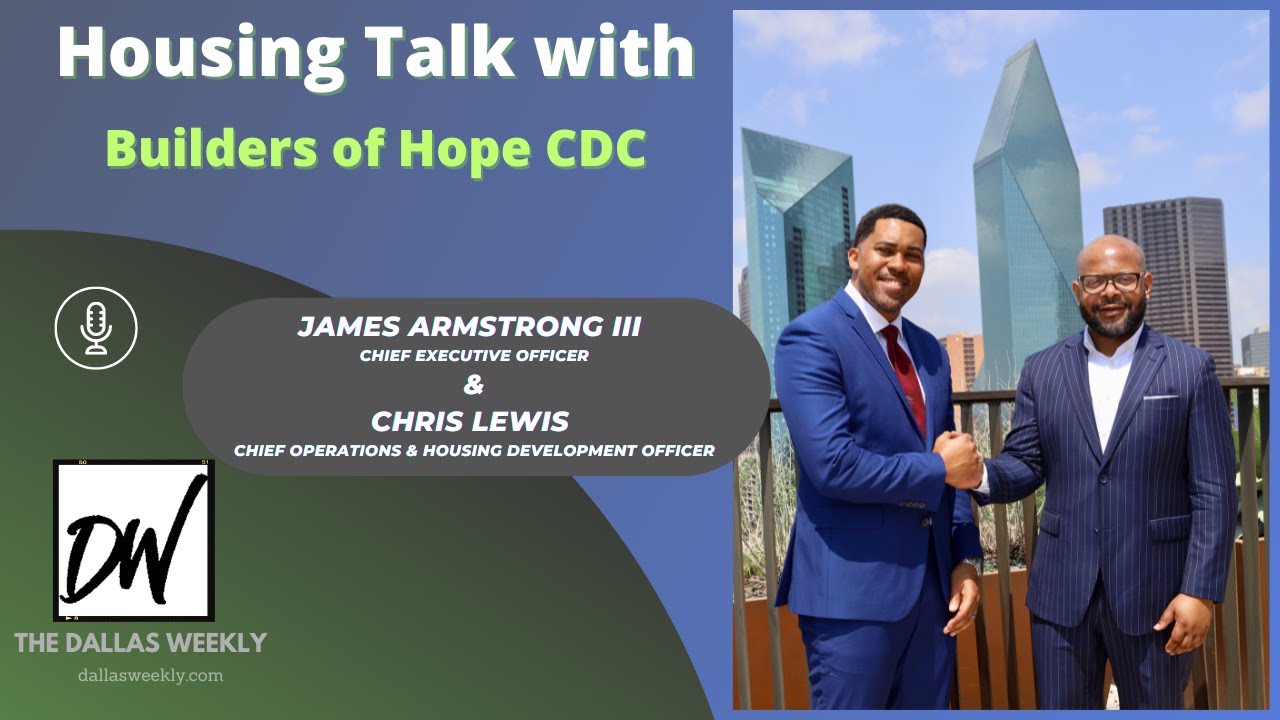 Housing Talk with

Builders of Hope CDC

JAMES ARMSTRONG III
CHIEF EXECUTIVE OFFICER
&
CHRIS LEWIS
CHIEF OPERATIONS & HOUSING DEVELOPMENT OFFICER

DW

THE DALLAS WEEKLY
dallasweekly.com